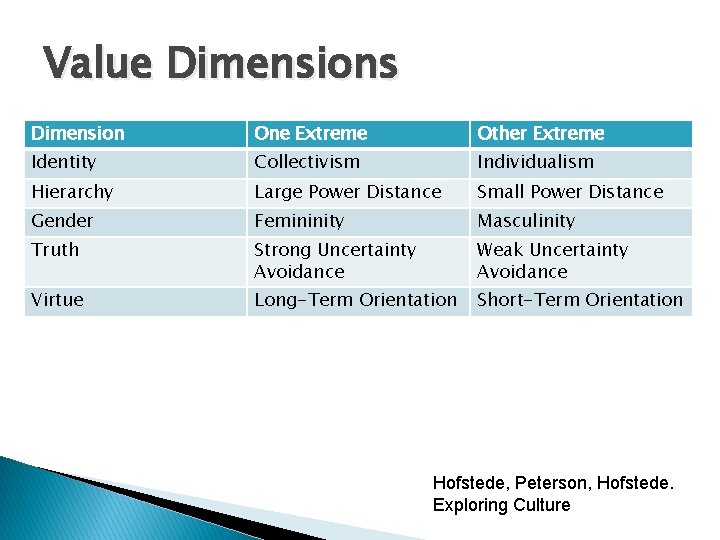 Value Dimensions

| Dimension | One Extreme | Other Extreme |
|---|---|---|
| Identity | Collectivism | Individualism |
| Hierarchy | Large Power Distance | Small Power Distance |
| Gender | Femininity | Masculinity |
| Truth | Strong Uncertainty Avoidance | Weak Uncertainty Avoidance |
| Virtue | Long-Term Orientation | Short-Term Orientation |

Hofstede, Peterson, Hofstede. Exploring Culture